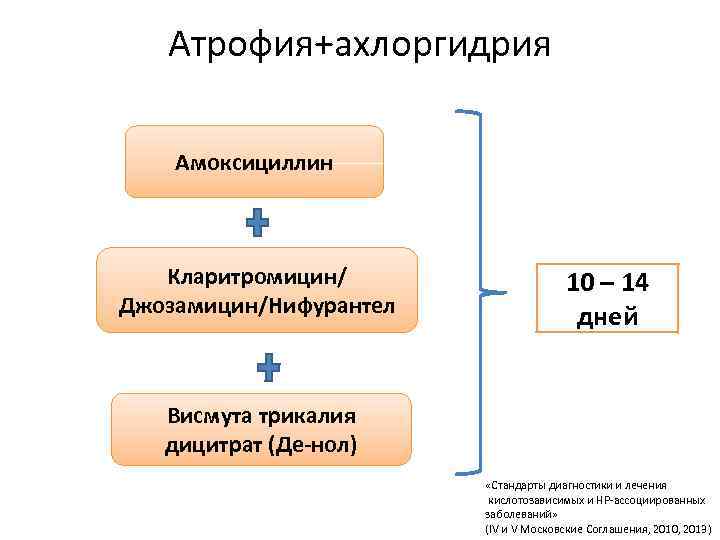 Атрофия+ахлоргидрия

Амоксициллин

Кларитромицин/ Джозамицин/Нифурантел

Висмута трикалия дицитрат (Де-нол)

10 – 14 дней

«Стандарты диагностики и лечения кислотозависимых и HP-ассоциированных заболеваний» (IV и V Московские Соглашения, 2010, 2013)